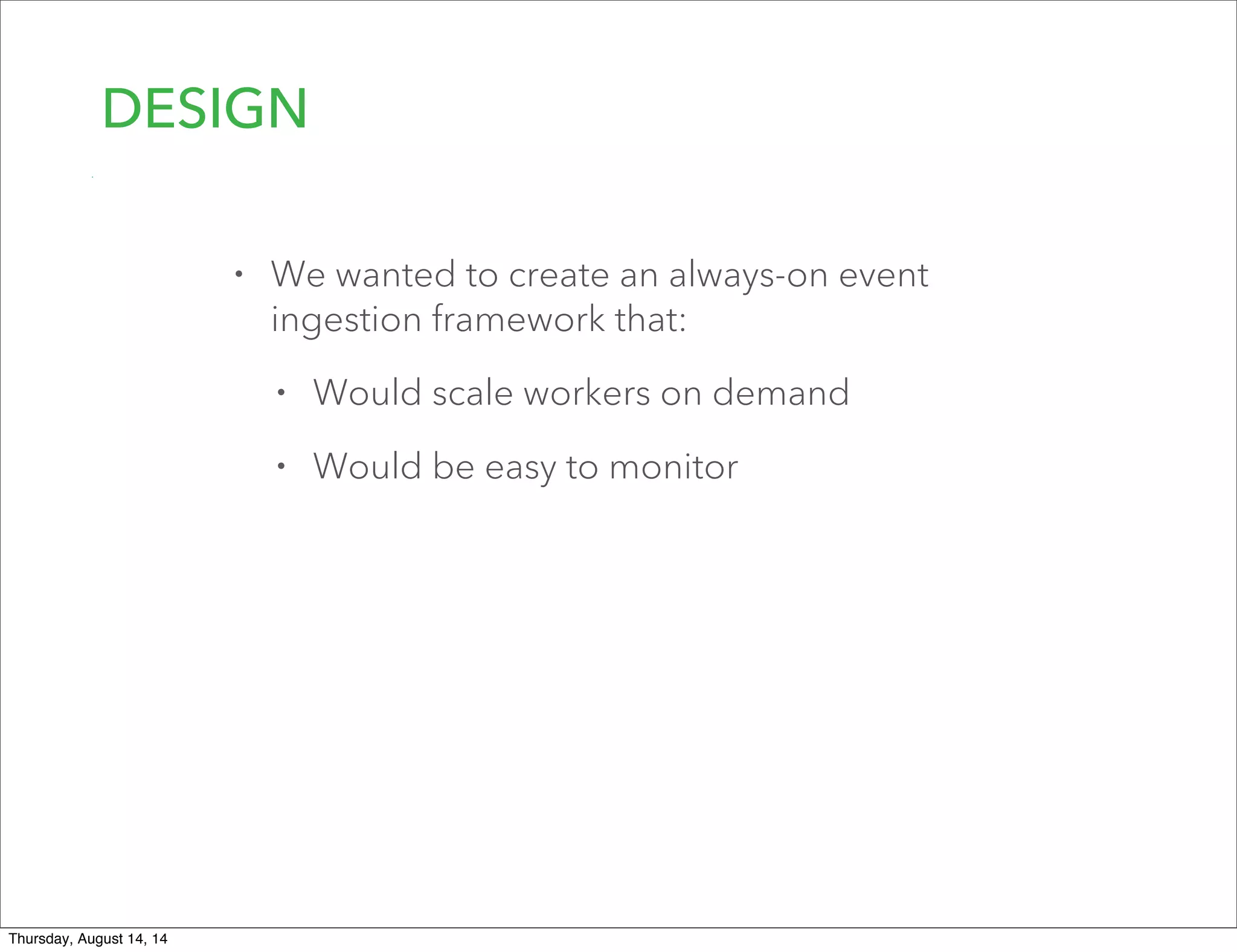 DESIGN

• We wanted to create an always-on event ingestion framework that:

• Would scale workers on demand

• Would be easy to monitor

Thursday, August 14, 14